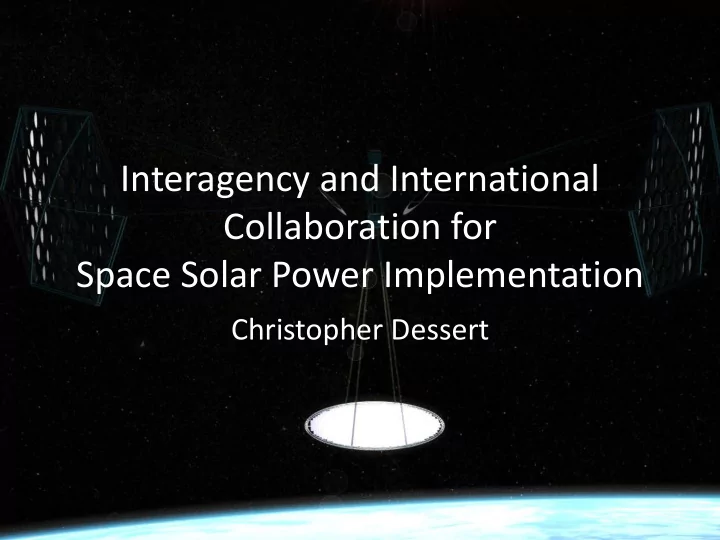 Interagency and International Collaboration for Space Solar Power Implementation

Christopher Dessert